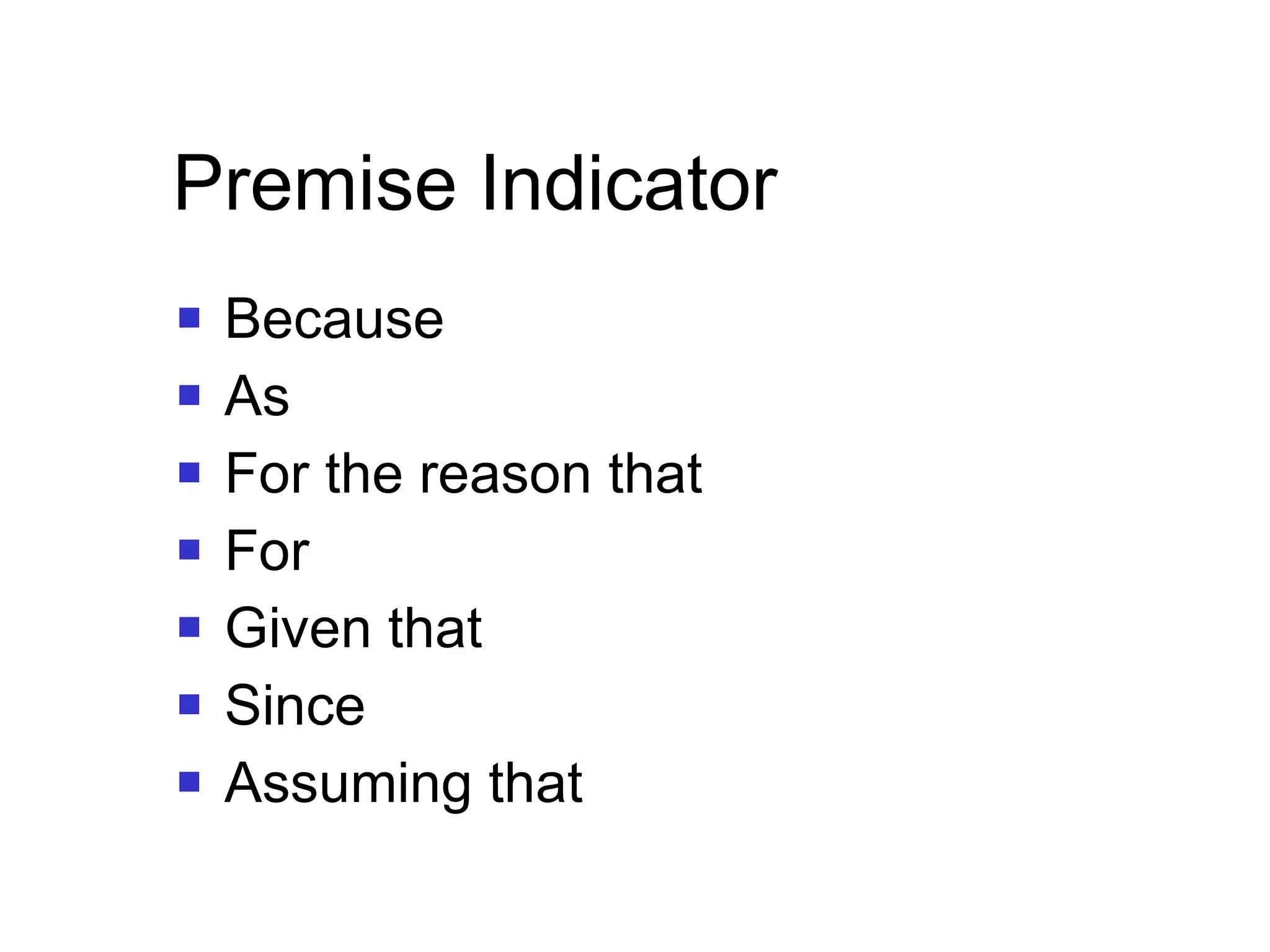 Premise Indicator

- Because
- As
- For the reason that
- For
- Given that
- Since
- Assuming that